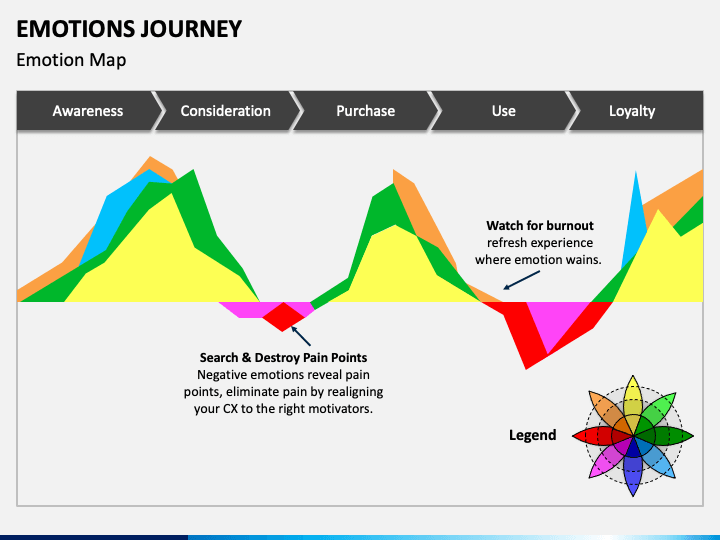 EMOTIONS JOURNEY

Emotion Map

Awareness

Consideration

Purchase

Use

Loyalty

Watch for burnout
refresh experience where emotion wains.

Search & Destroy Pain Points
Negative emotions reveal pain points, eliminate pain by realigning your CX to the right motivators.

Legend